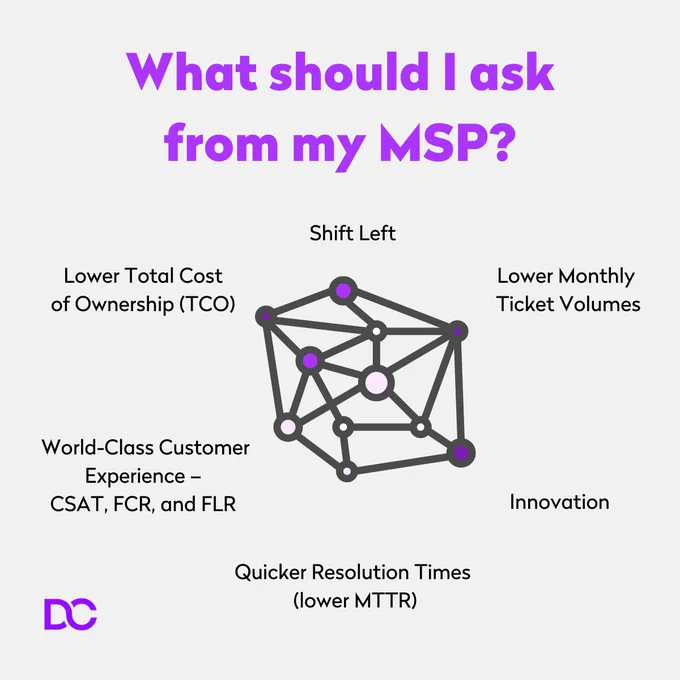 What should I ask from my MSP?

Shift Left

Lower Total Cost of Ownership (TCO)

Lower Monthly Ticket Volumes

World-Class Customer Experience – CSAT, FCR, and FLR

Innovation

Quicker Resolution Times (lower MTTR)

DC